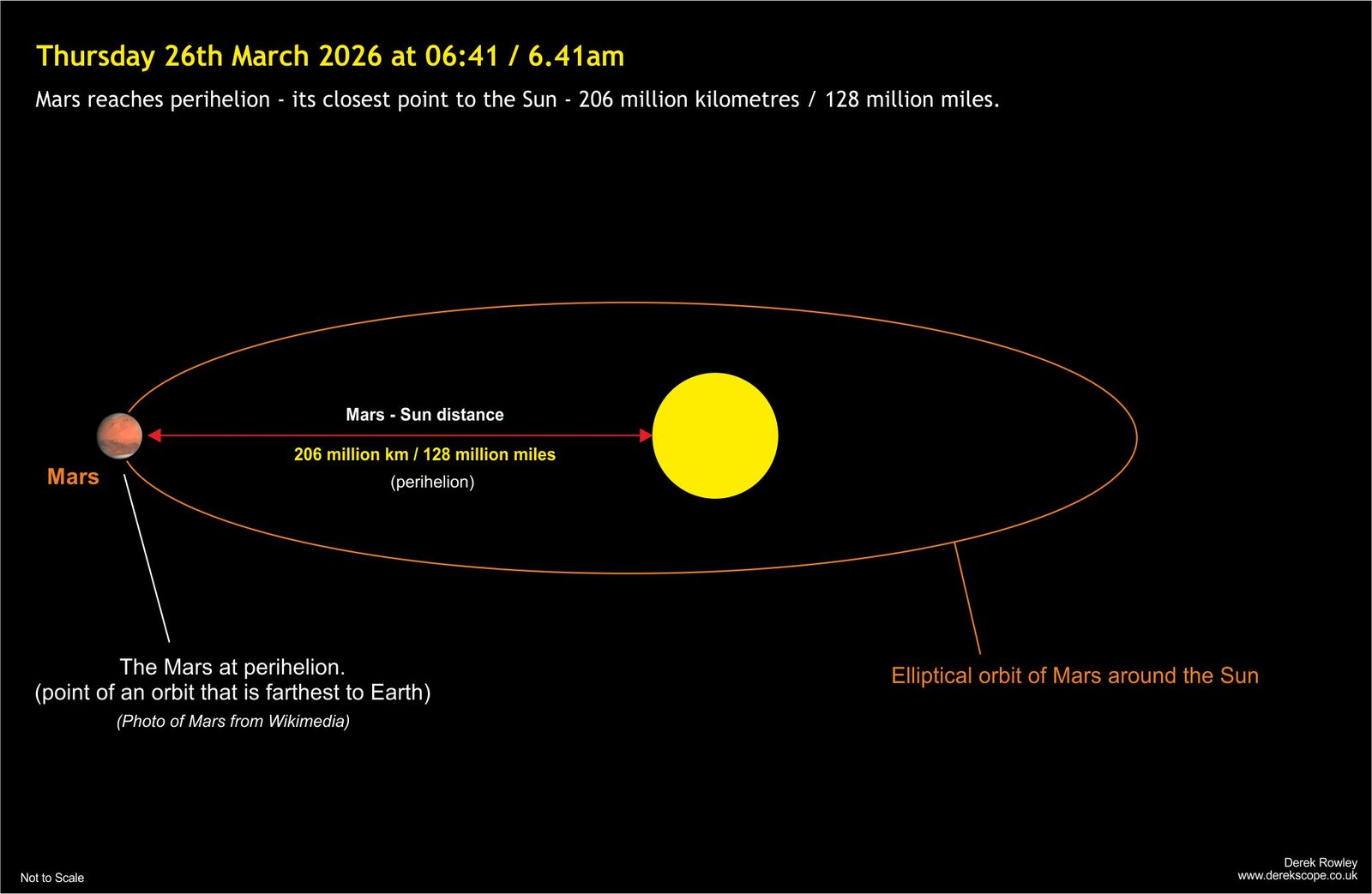 Thursday 26th March 2026 at 06:41 / 6.41am

Mars reaches perihelion - its closest point to the Sun - 206 million kilometres / 128 million miles.

Mars - Sun distance

206 million km / 128 million miles

(perihelion)

Mars

The Mars at perihelion.
(point of an orbit that is farthest to Earth)

(Photo of Mars from Wikimedia)

Elliptical orbit of Mars around the Sun

Not to Scale

Derek Rowley
www.derekscope.co.uk